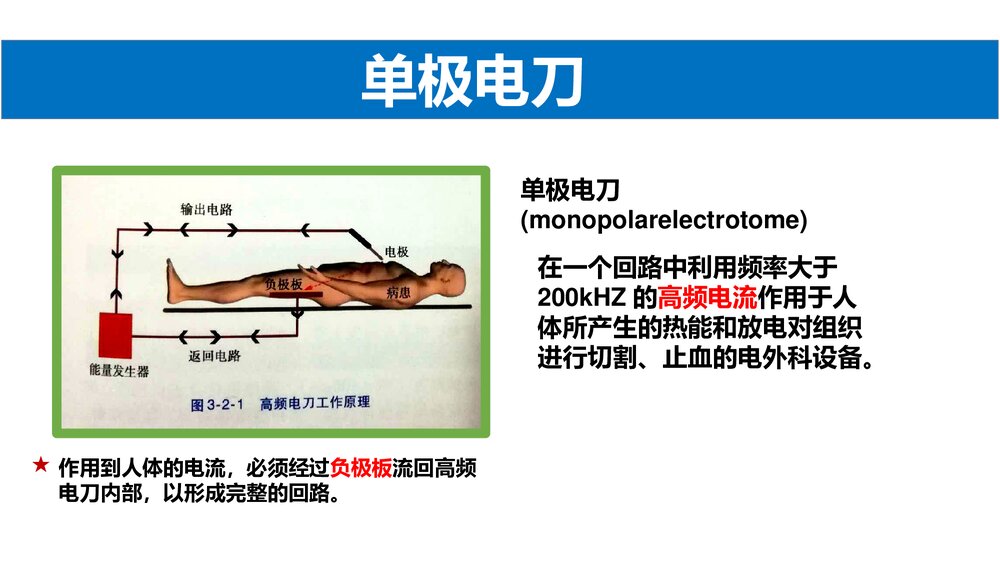 单极电刀

输出电路

电极

负极板

病患

能量发生器

返回电路

图 3-2-1　高频电刀工作原理

★ 作用到人体的电流，必须经过负极板流回高频电刀内部，以形成完整的回路。

单极电刀
(monopolarelectrotome)

在一个回路中利用频率大于200kHZ 的高频电流作用于人体所产生的热能和放电对组织进行切割、止血的电外科设备。